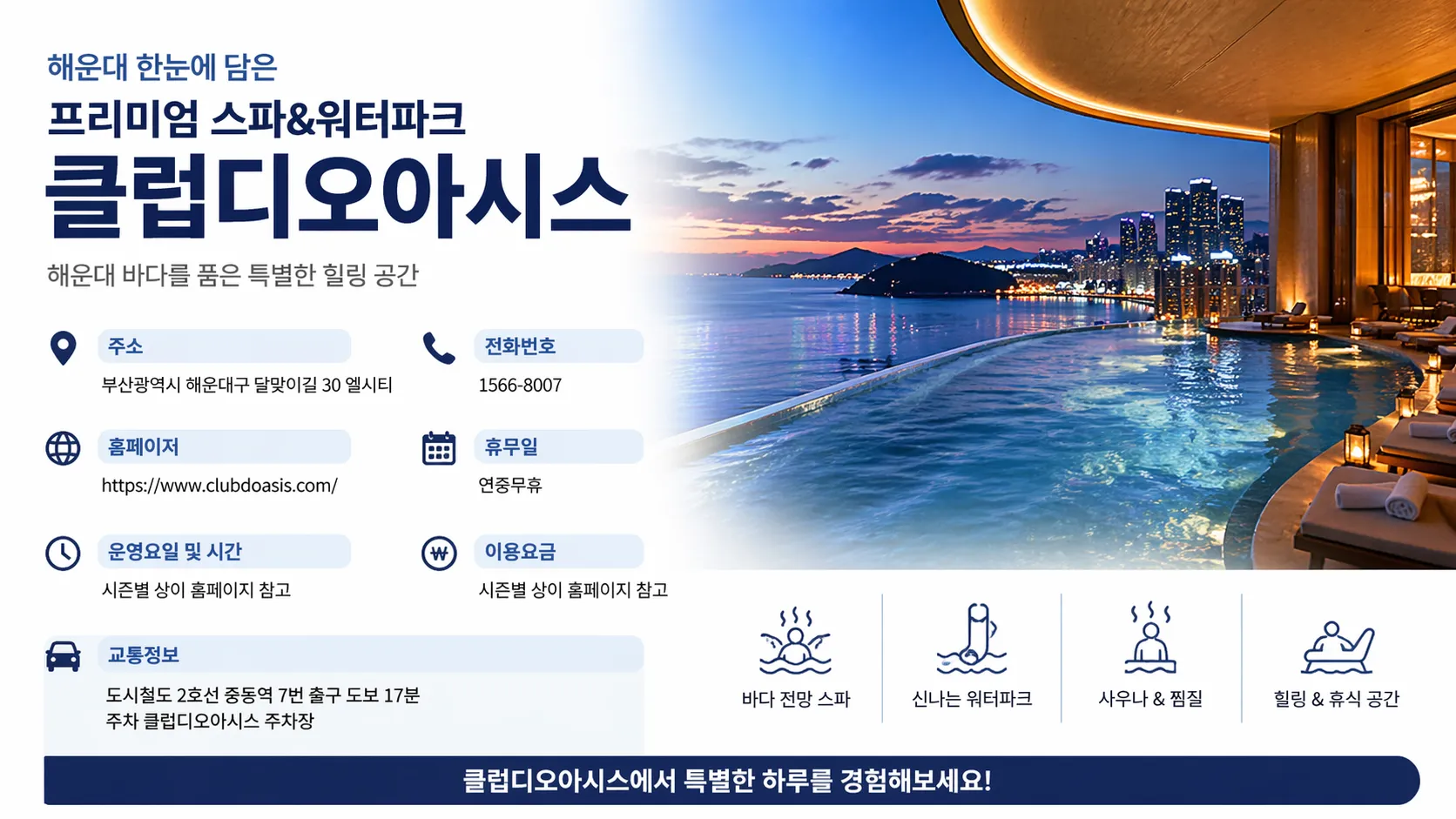 해운대 한눈에 담은

프리미엄 스파&워터파크

클럽디오아시스

해운대 바다를 품은 특별한 힐링 공간

주소
부산광역시 해운대구 달맞이길 30 엘시티

전화번호
1566-8007

홈페이지
https://www.clubdoasis.com/

휴무일
연중무휴

운영요일 및 시간
시즌별 상이 홈페이지 참고

이용요금
시즌별 상이 홈페이지 참고

교통정보
도시철도 2호선 중동역 7번 출구 도보 17분
주차 클럽디오아시스 주차장

바다 전망 스파

신나는 워터파크

사우나 & 찜질

힐링 & 휴식 공간

클럽디오아시스에서 특별한 하루를 경험해보세요!